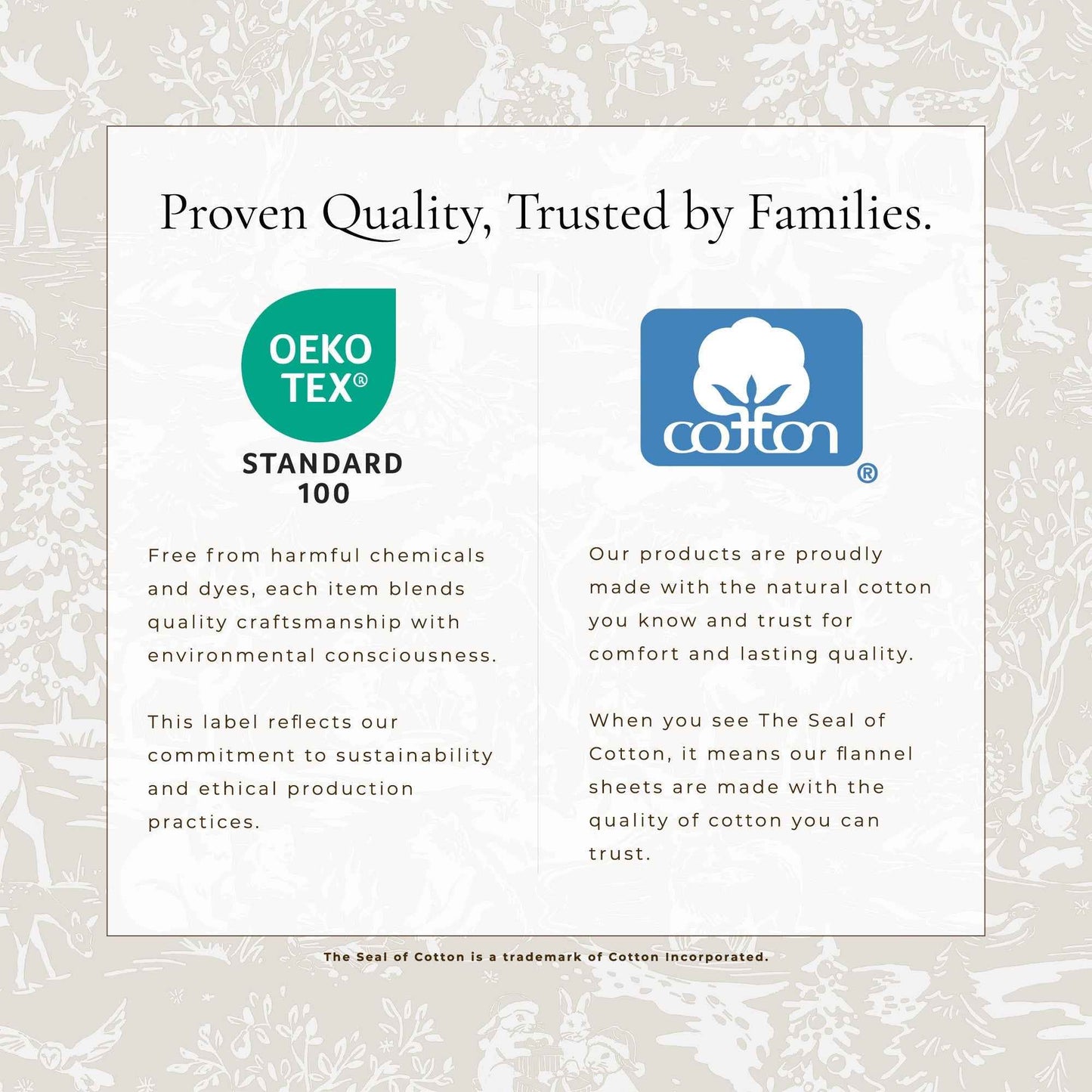 Proven Quality, Trusted by Families.

OEKO TEX®

STANDARD 100

Free from harmful chemicals and dyes, each item blends quality craftsmanship with environmental consciousness.

This label reflects our commitment to sustainability and ethical production practices.

cotton ®

Our products are proudly made with the natural cotton you know and trust for comfort and lasting quality.

When you see The Seal of Cotton, it means our flannel sheets are made with the quality of cotton you can trust.

The Seal of Cotton is a trademark of Cotton Incorporated.